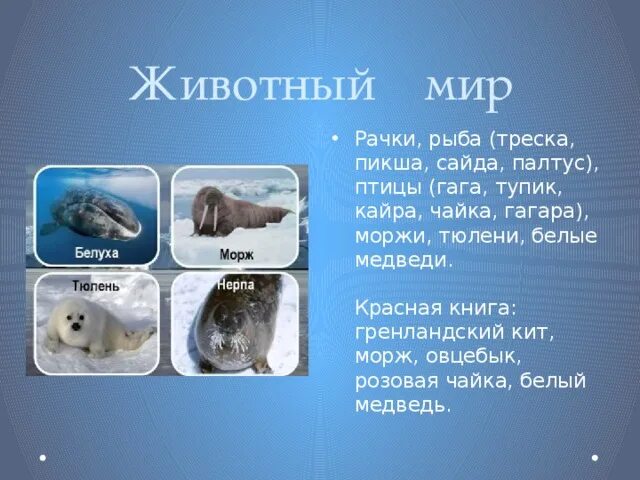 Животный мир

Белуха

Морж

Тюлень

Нерпа

• Рачки, рыба (треска, пикша, сайда, палтус), птицы (гага, тупик, кайра, чайка, гагара), моржи, тюлени, белые медведи.

Красная книга: гренландский кит, морж, овцебык, розовая чайка, белый медведь.